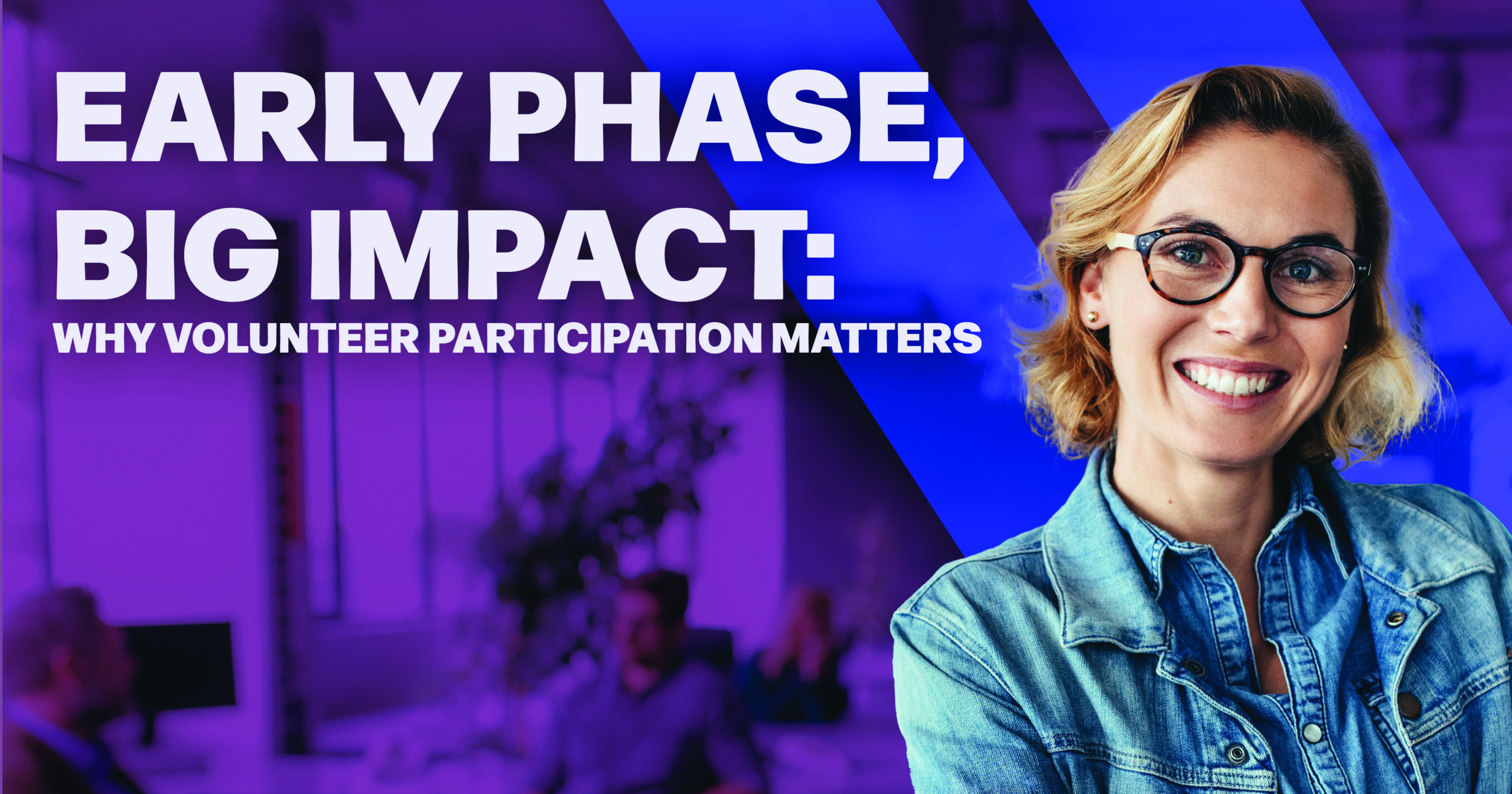 EARLY PHASE, BIG IMPACT:
WHY VOLUNTEER PARTICIPATION MATTERS